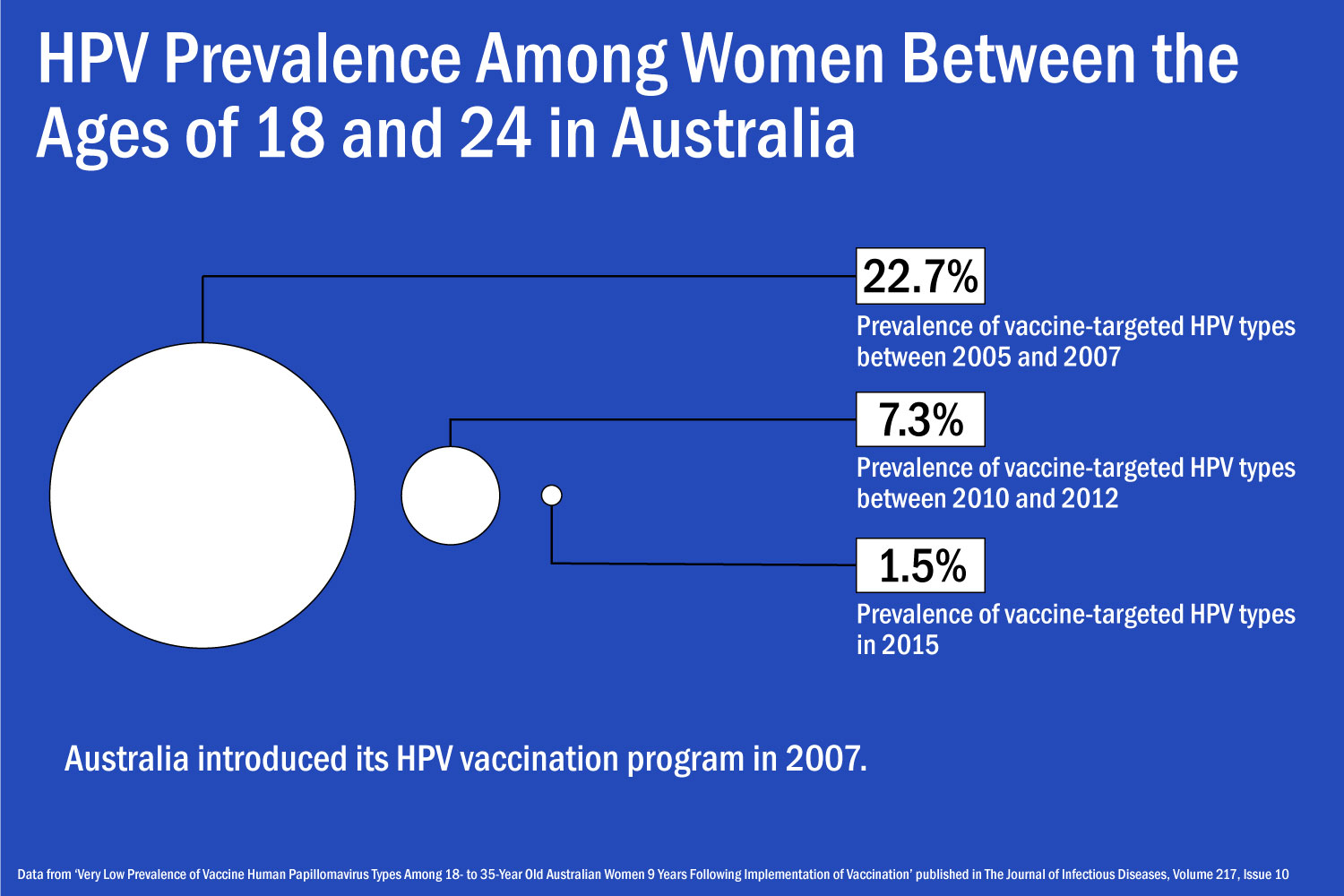 HPV Prevalence Among Women Between the Ages of 18 and 24 in Australia

22.7%

Prevalence of vaccine-targeted HPV types between 2005 and 2007

7.3%

Prevalence of vaccine-targeted HPV types between 2010 and 2012

1.5%

Prevalence of vaccine-targeted HPV types in 2015

Australia introduced its HPV vaccination program in 2007.

Data from 'Very Low Prevalence of Vaccine Human Papillomavirus Types Among 18- to 35-Year Old Australian Women 9 Years Following Implementation of Vaccination' published in The Journal of Infectious Diseases, Volume 217, Issue 10